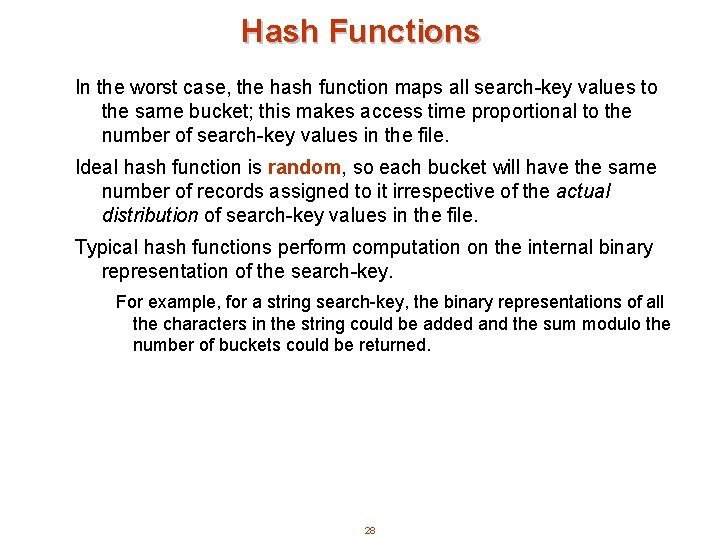 Hash Functions

In the worst case, the hash function maps all search-key values to the same bucket; this makes access time proportional to the number of search-key values in the file.

Ideal hash function is random, so each bucket will have the same number of records assigned to it irrespective of the actual distribution of search-key values in the file.

Typical hash functions perform computation on the internal binary representation of the search-key.

For example, for a string search-key, the binary representations of all the characters in the string could be added and the sum modulo the number of buckets could be returned.

28